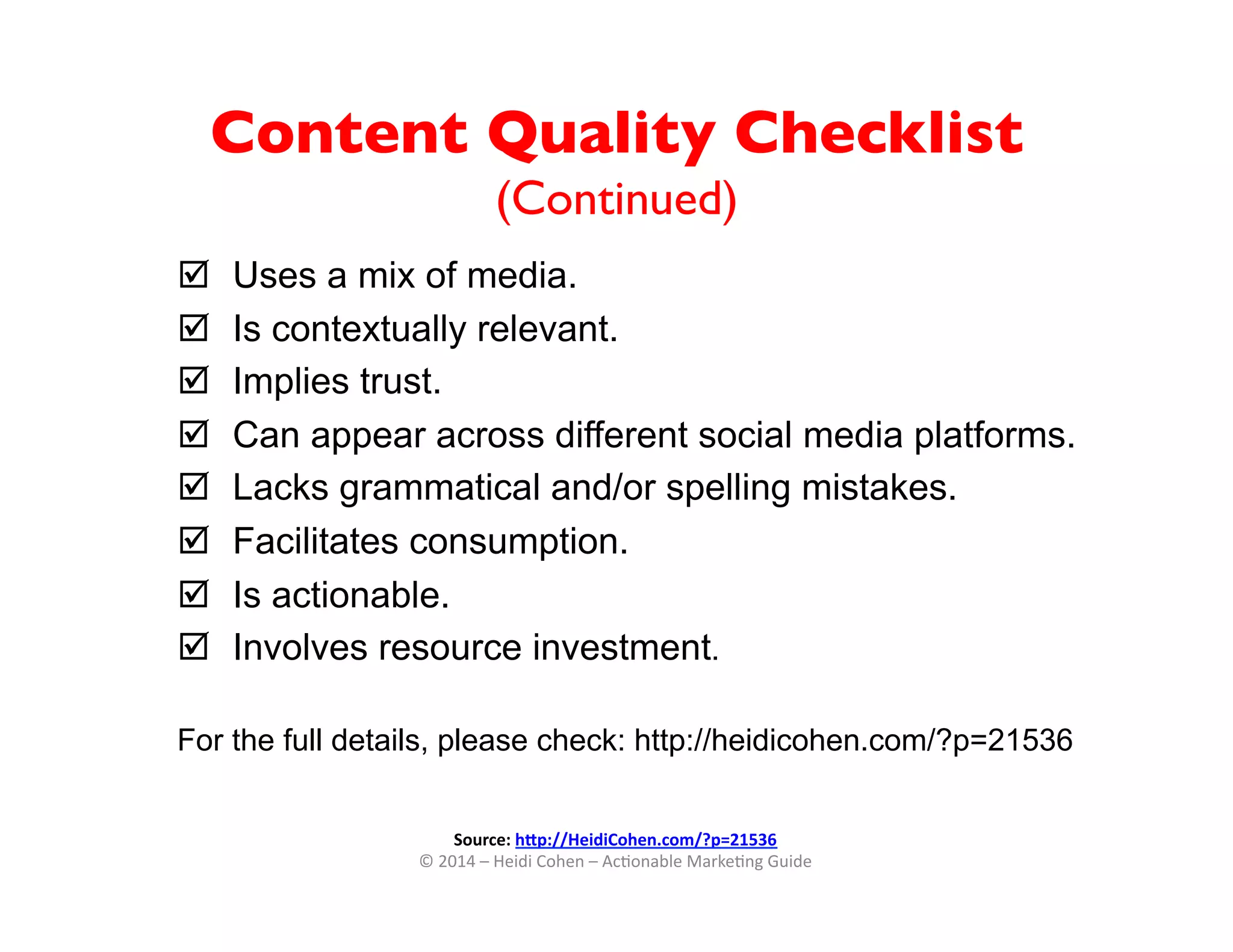 Content Quality Checklist
(Continued)

☑ Uses a mix of media.
☑ Is contextually relevant.
☑ Implies trust.
☑ Can appear across different social media platforms.
☑ Lacks grammatical and/or spelling mistakes.
☑ Facilitates consumption.
☑ Is actionable.
☑ Involves resource investment.

For the full details, please check: http://heidicohen.com/?p=21536

Source: http://HeidiCohen.com/?p=21536
© 2014 – Heidi Cohen – Actionable Marketing Guide